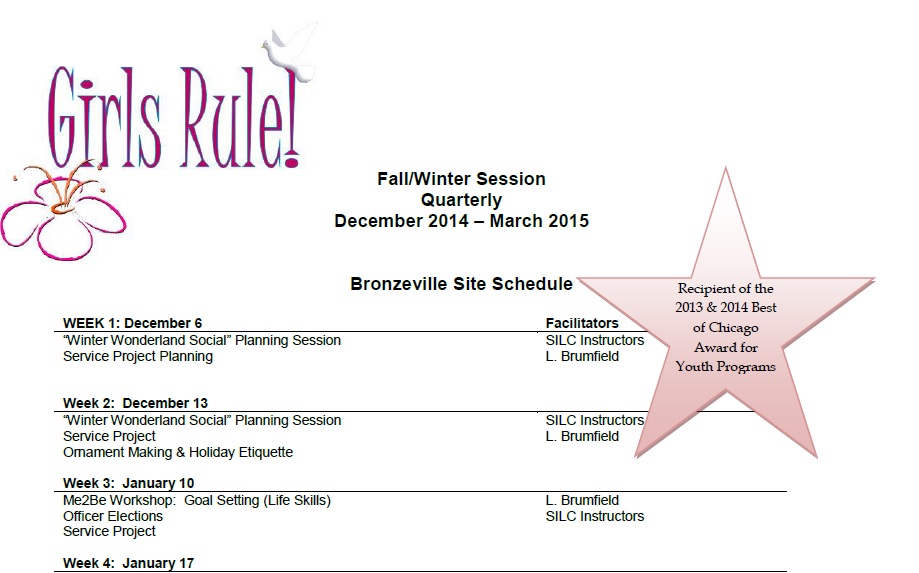 Girls Rule!

Fall/Winter Session
Quarterly
December 2014 – March 2015

Bronzeville Site Schedule

Recipient of the 2013 & 2014 Best of Chicago Award for Youth Programs

| WEEK 1: December 6 | Facilitators |
|---|---|
| "Winter Wonderland Social" Planning Session | SILC Instructors |
| Service Project Planning | L. Brumfield |

| Week 2: December 13 | |
|---|---|
| "Winter Wonderland Social" Planning Session | SILC Instructors |
| Service Project | L. Brumfield |
| Ornament Making & Holiday Etiquette | |

| Week 3: January 10 | |
|---|---|
| Me2Be Workshop: Goal Setting (Life Skills) | L. Brumfield |
| Officer Elections | SILC Instructors |
| Service Project | |

Week 4: January 17